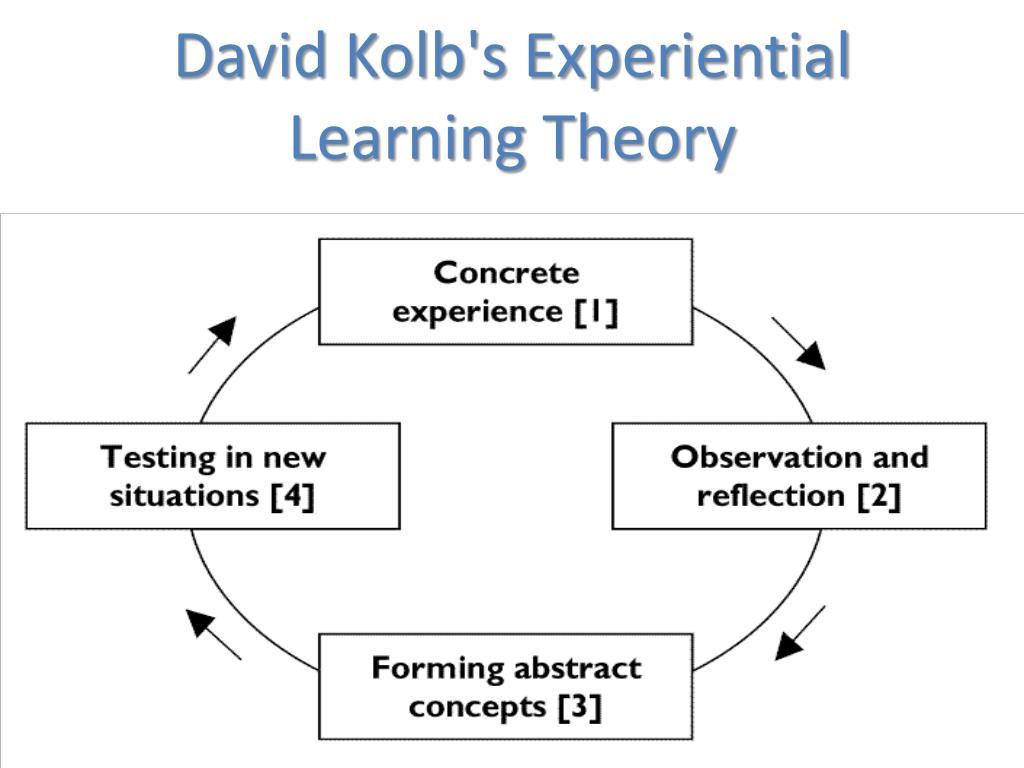 David Kolb's Experiential Learning Theory

Concrete experience [1]

Observation and reflection [2]

Forming abstract concepts [3]

Testing in new situations [4]